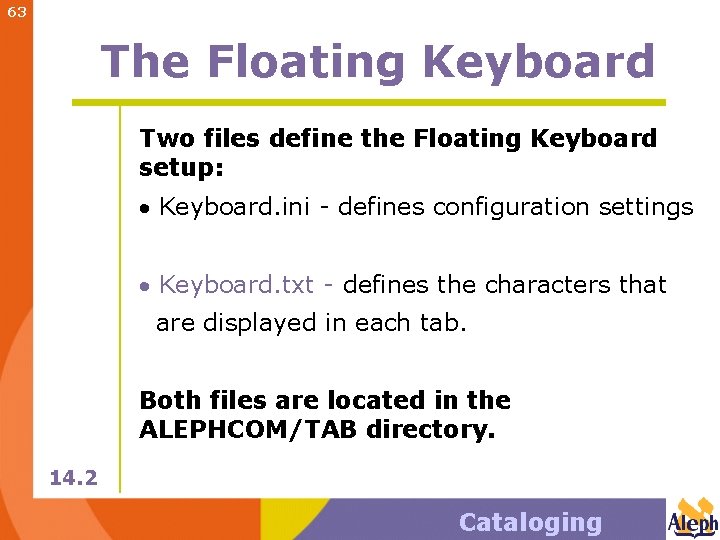 63

The Floating Keyboard

Two files define the Floating Keyboard setup:

• Keyboard.ini - defines configuration settings

• Keyboard.txt - defines the characters that are displayed in each tab.

Both files are located in the ALEPHCOM/TAB directory.

14.2

Cataloging

Aleph